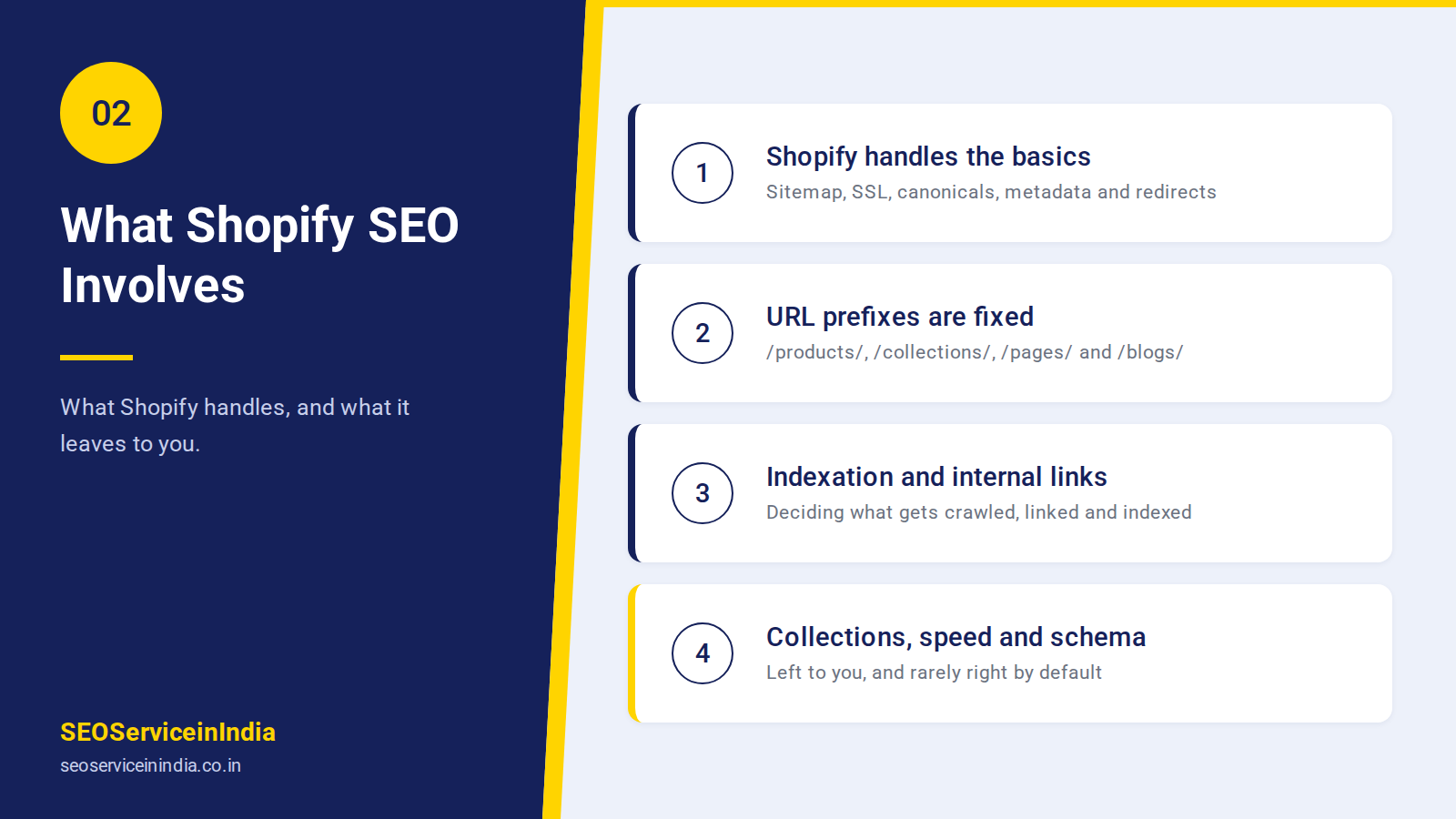 02

What Shopify SEO Involves

What Shopify handles, and what it leaves to you.

SEOServiceinIndia
seoserviceinindia.co.in

1
Shopify handles the basics
Sitemap, SSL, canonicals, metadata and redirects

2
URL prefixes are fixed
/products/, /collections/, /pages/ and /blogs/

3
Indexation and internal links
Deciding what gets crawled, linked and indexed

4
Collections, speed and schema
Left to you, and rarely right by default